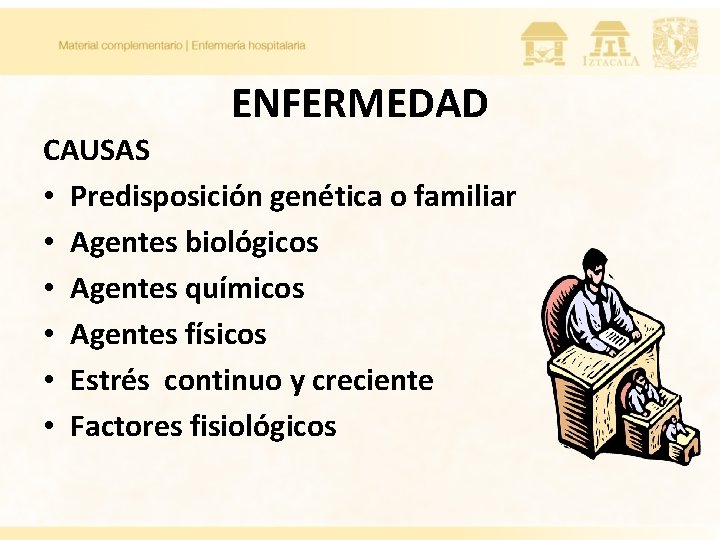 Material complementario | Enfermería hospitalaria

IZTACALA

ENFERMEDAD

CAUSAS

• Predisposición genética o familiar
• Agentes biológicos
• Agentes químicos
• Agentes físicos
• Estrés continuo y creciente
• Factores fisiológicos